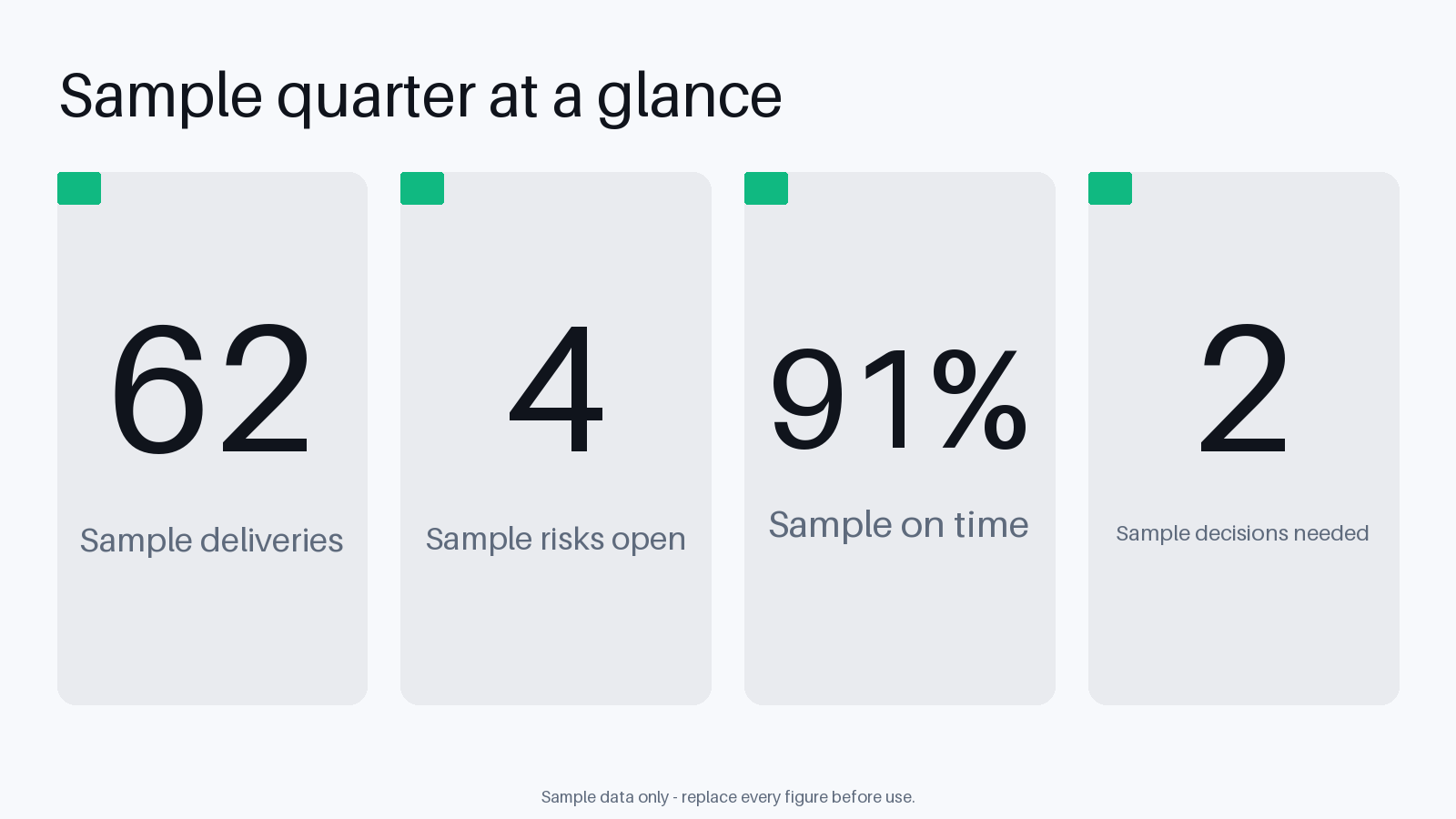 Sample quarter at a glance

62

Sample deliveries

4

Sample risks open

91%

Sample on time

2

Sample decisions needed

Sample data only - replace every figure before use.